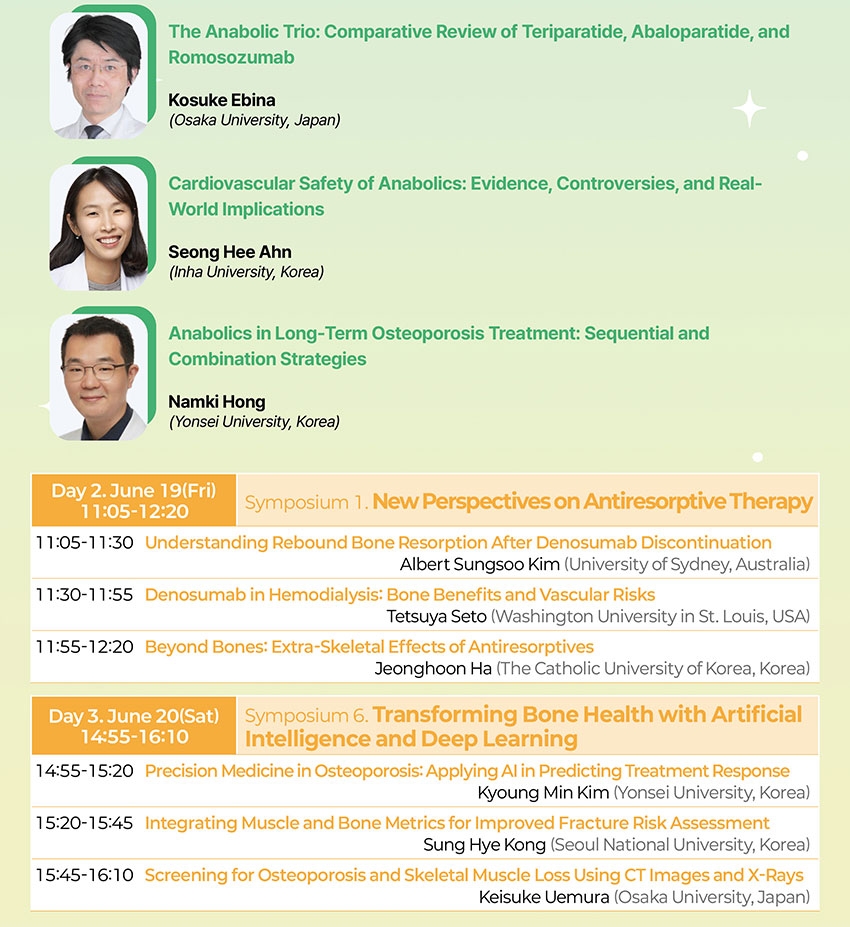 The Anabolic Trio: Comparative Review of Teriparatide, Abaloparatide, and Romosozumab

Kosuke Ebina
(Osaka University, Japan)

Cardiovascular Safety of Anabolics: Evidence, Controversies, and Real-World Implications

Seong Hee Ahn
(Inha University, Korea)

Anabolics in Long-Term Osteoporosis Treatment: Sequential and Combination Strategies

Namki Hong
(Yonsei University, Korea)

Day 2. June 19(Fri) 11:05-12:20

Symposium 1. New Perspectives on Antiresorptive Therapy

11:05-11:30 Understanding Rebound Bone Resorption After Denosumab Discontinuation
Albert Sungsoo Kim (University of Sydney, Australia)

11:30-11:55 Denosumab in Hemodialysis: Bone Benefits and Vascular Risks
Tetsuya Seto (Washington University in St. Louis, USA)

11:55-12:20 Beyond Bones: Extra-Skeletal Effects of Antiresorptives
Jeonghoon Ha (The Catholic University of Korea, Korea)

Day 3. June 20(Sat) 14:55-16:10

Symposium 6. Transforming Bone Health with Artificial Intelligence and Deep Learning

14:55-15:20 Precision Medicine in Osteoporosis: Applying AI in Predicting Treatment Response
Kyoung Min Kim (Yonsei University, Korea)

15:20-15:45 Integrating Muscle and Bone Metrics for Improved Fracture Risk Assessment
Sung Hye Kong (Seoul National University, Korea)

15:45-16:10 Screening for Osteoporosis and Skeletal Muscle Loss Using CT Images and X-Rays
Keisuke Uemura (Osaka University, Japan)